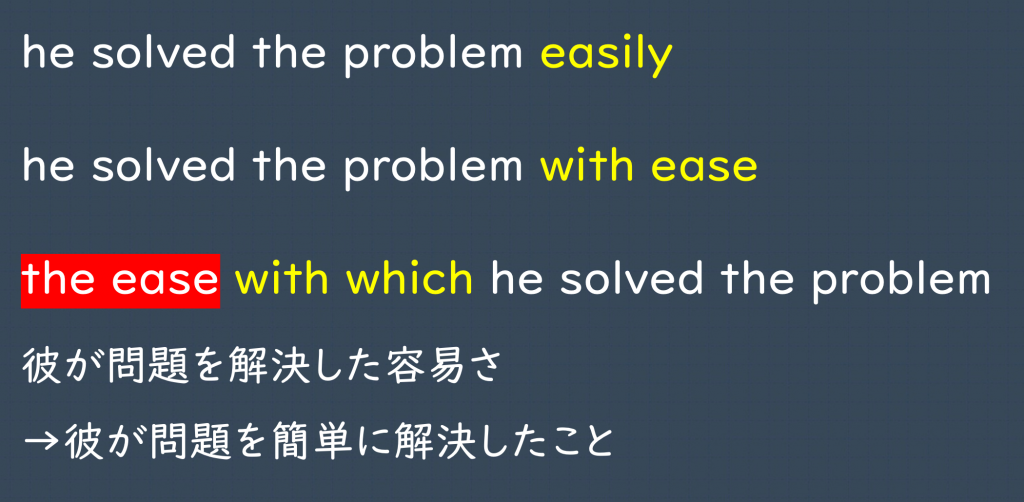 he solved the problem easily

he solved the problem with ease

the ease with which he solved the problem

彼が問題を解決した容易さ

→彼が問題を簡単に解決したこと